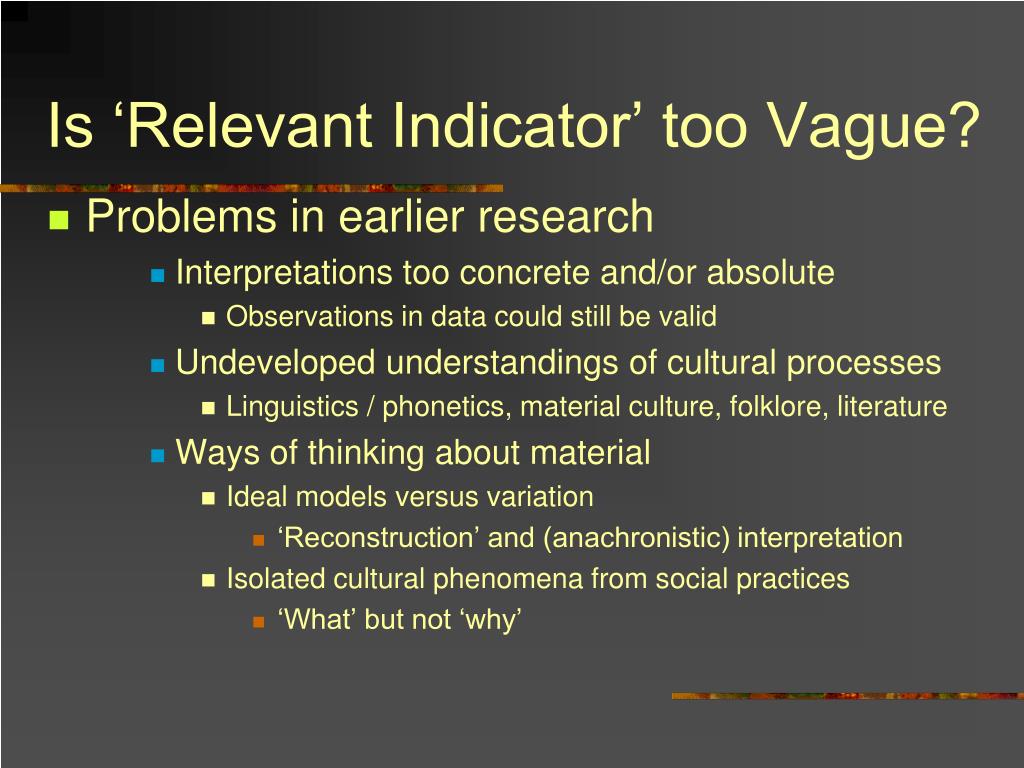 Is ‘Relevant Indicator’ too Vague?

Problems in earlier research

Interpretations too concrete and/or absolute

Observations in data could still be valid

Undeveloped understandings of cultural processes

Linguistics / phonetics, material culture, folklore, literature

Ways of thinking about material

Ideal models versus variation

‘Reconstruction’ and (anachronistic) interpretation

Isolated cultural phenomena from social practices

‘What’ but not ‘why’